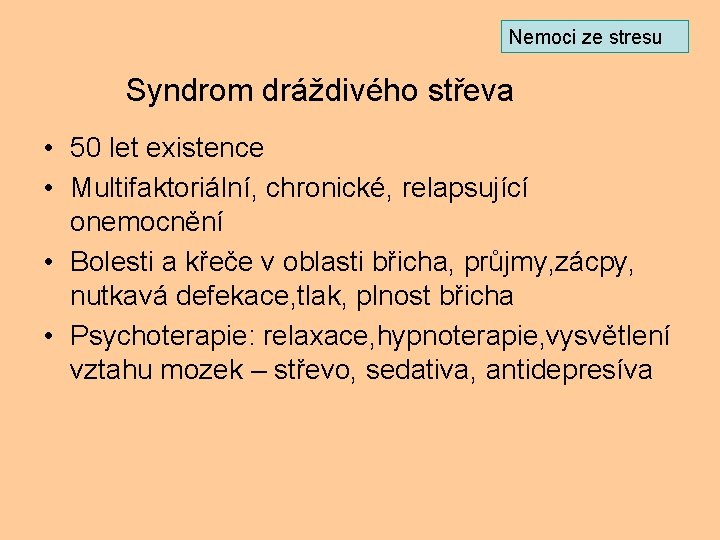 Nemoci ze stresu

Syndrom dráždivého střeva

• 50 let existence
• Multifaktoriální, chronické, relapsující onemocnění
• Bolesti a křeče v oblasti břicha, průjmy,zácpy, nutkavá defekace,tlak, plnost břicha
• Psychoterapie: relaxace,hypnoterapie,vysvětlení vztahu mozek – střevo, sedativa, antidepresíva